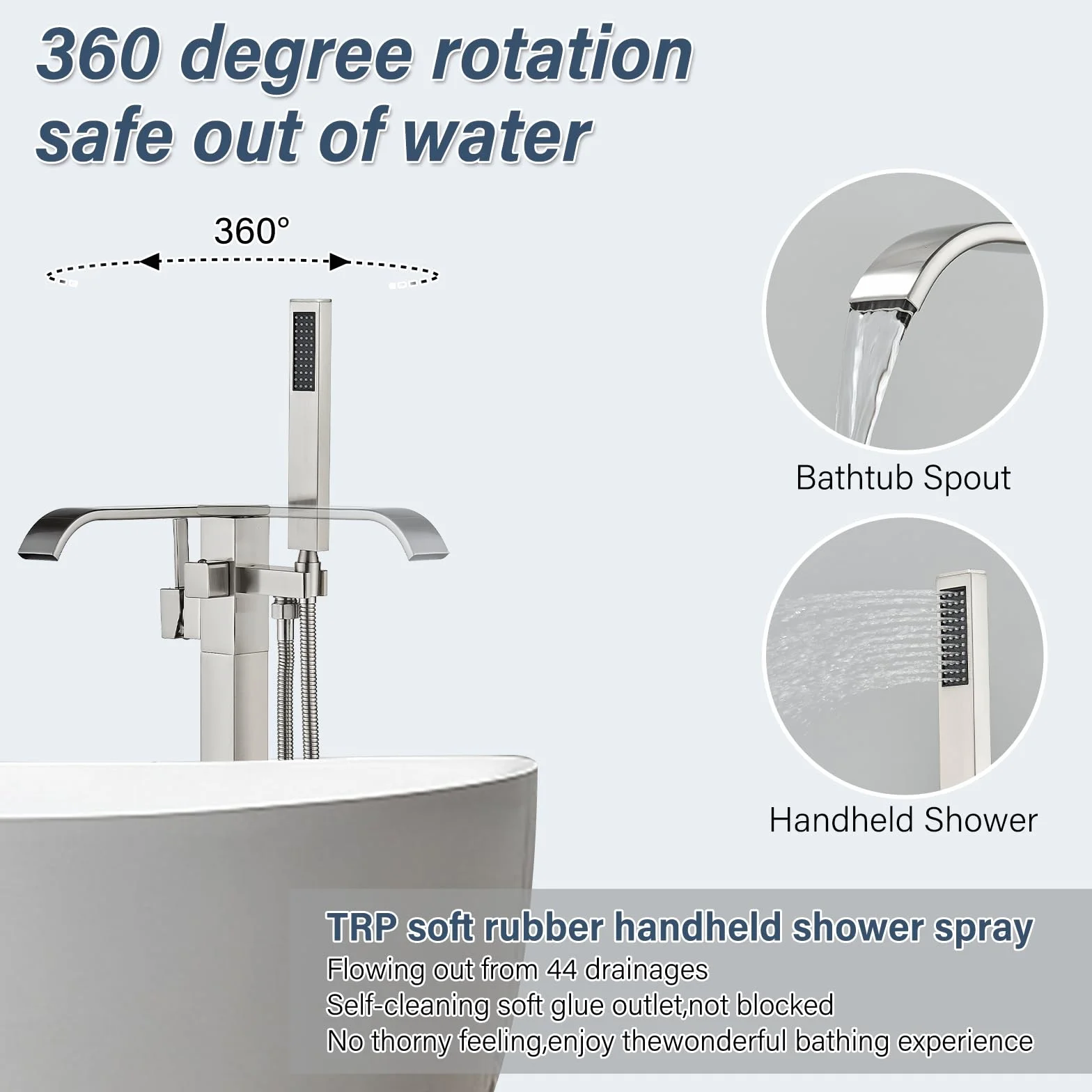 360 degree rotation
safe out of water

360°

Bathtub Spout

Handheld Shower

TRP soft rubber handheld shower spray
Flowing out from 44 drainages
Self-cleaning soft glue outlet,not blocked
No thorny feeling,enjoy thewonderful bathing experience